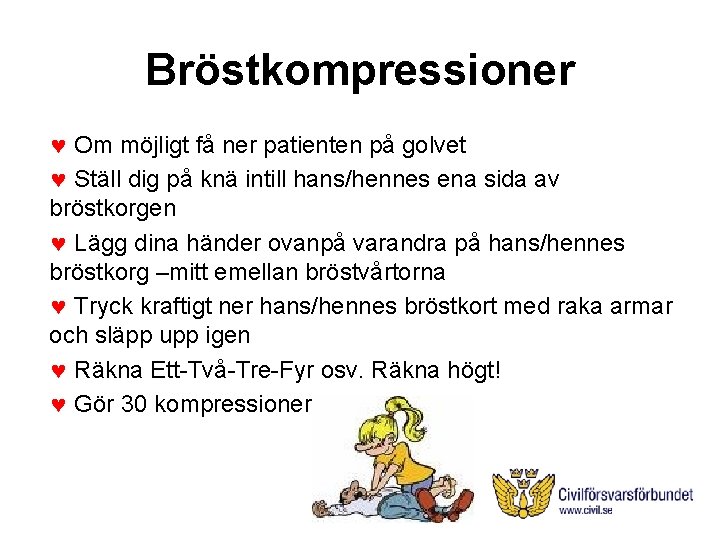 Bröstkompressioner

♥ Om möjligt få ner patienten på golvet

♥ Ställ dig på knä intill hans/hennes ena sida av bröstkorgen

♥ Lägg dina händer ovanpå varandra på hans/hennes bröstkorg –mitt emellan bröstvårtorna

♥ Tryck kraftigt ner hans/hennes bröstkort med raka armar och släpp upp igen

♥ Räkna Ett-Två-Tre-Fyr osv. Räkna högt!

♥ Gör 30 kompressioner

Civilförsvarsförbundet
www.civil.se